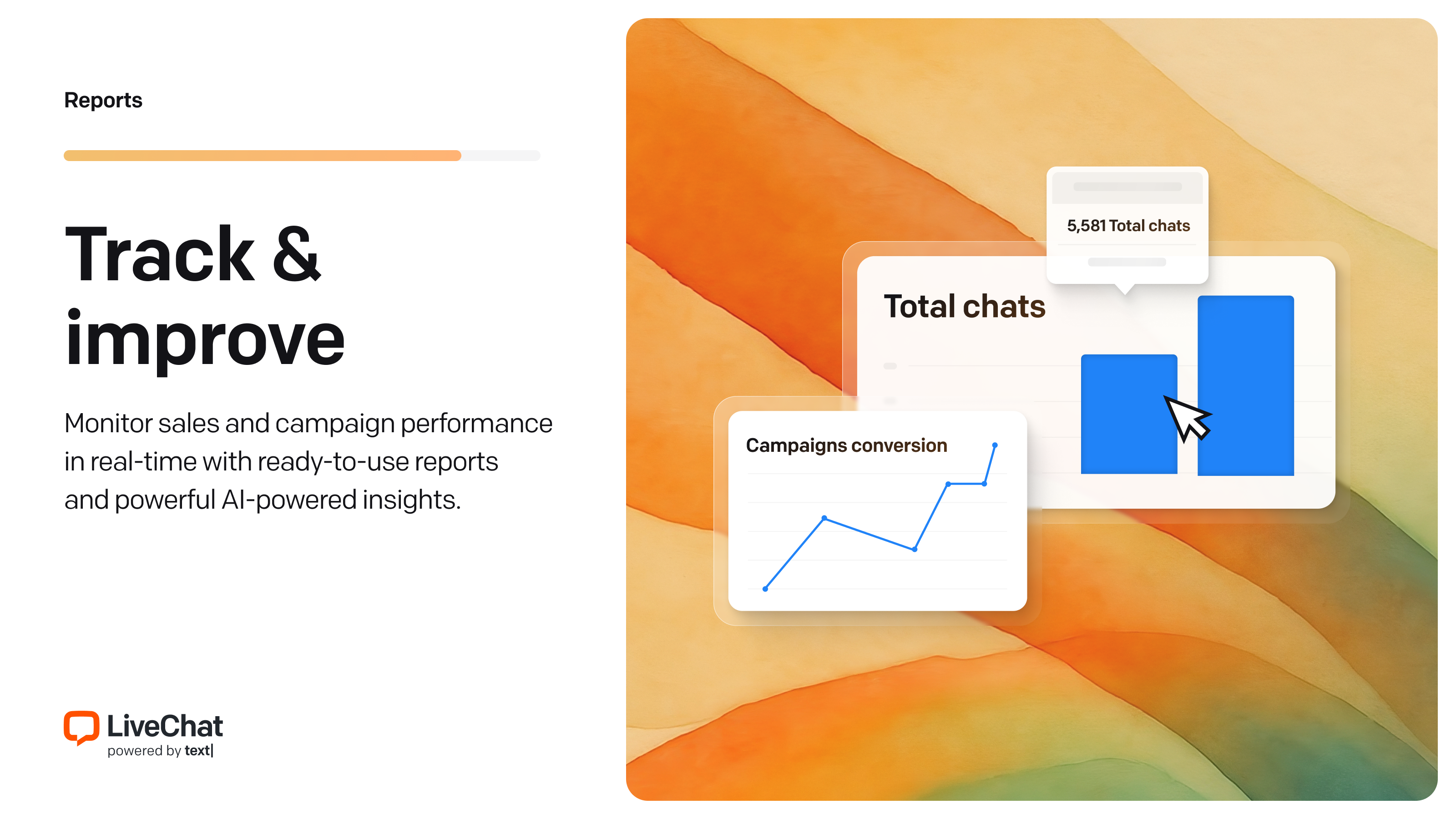 Reports

Track & improve

Monitor sales and campaign performance in real-time with ready-to-use reports and powerful AI-powered insights.

LiveChat
powered by text|

5,581 Total chats

Total chats

Campaigns conversion